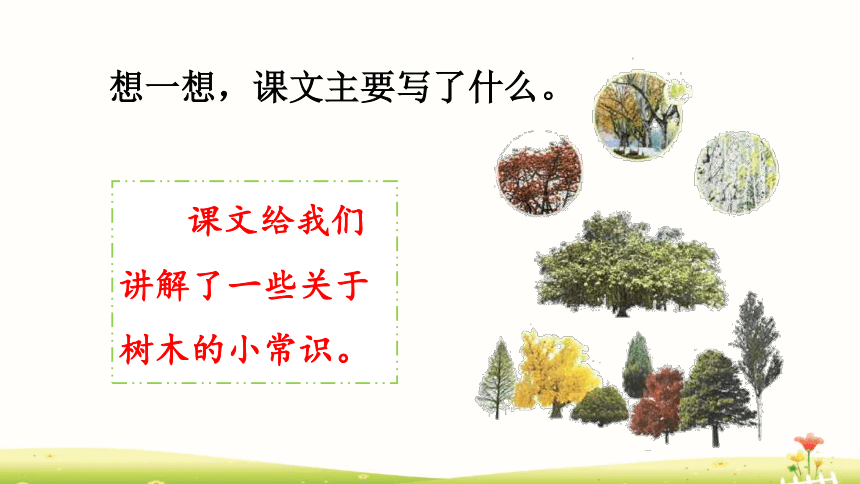 想一想，课文主要写了什么。

课文给我们讲解了一些关于树木的小常识。